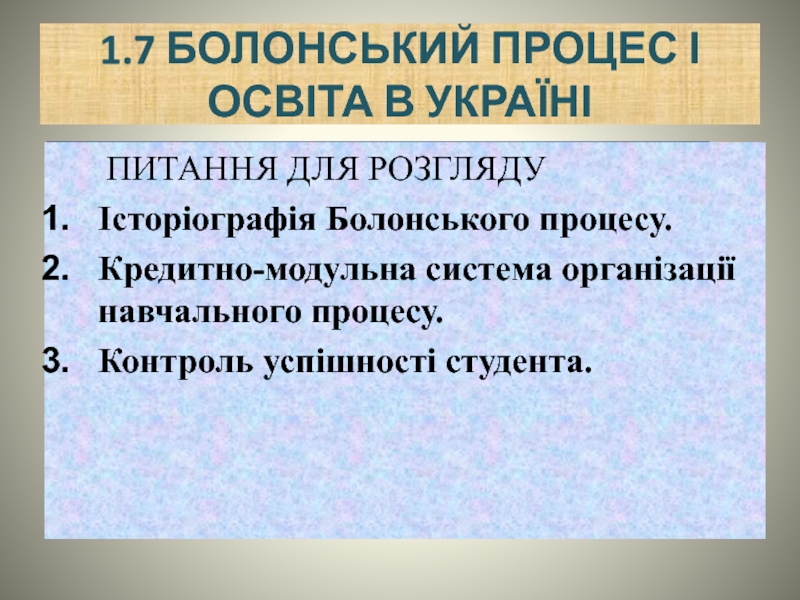 1.7 БОЛОНСЬКИЙ ПРОЦЕС І ОСВІТА В УКРАЇНІ

ПИТАННЯ ДЛЯ РОЗГЛЯДУ

1. Історіографія Болонського процесу.
2. Кредитно-модульна система організації навчального процесу.
3. Контроль успішності студента.